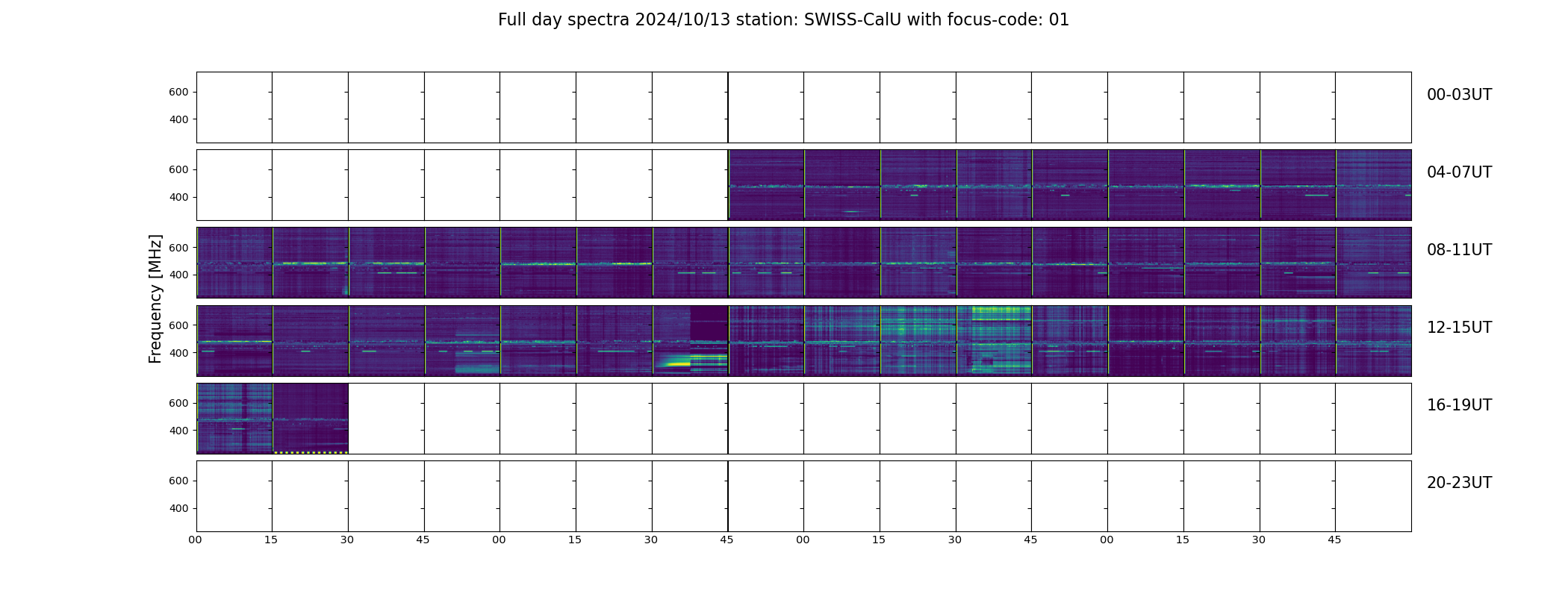 Full day spectra 2024/10/13 station: SWISS-CalU with focus-code: 01

Frequency [MHz]

600
400
00-03UT

600
400
04-07UT

600
400
08-11UT

600
400
12-15UT

600
400
16-19UT

600
400
20-23UT

00 15 30 45 00 15 30 45 00 15 30 45 00 15 30 45